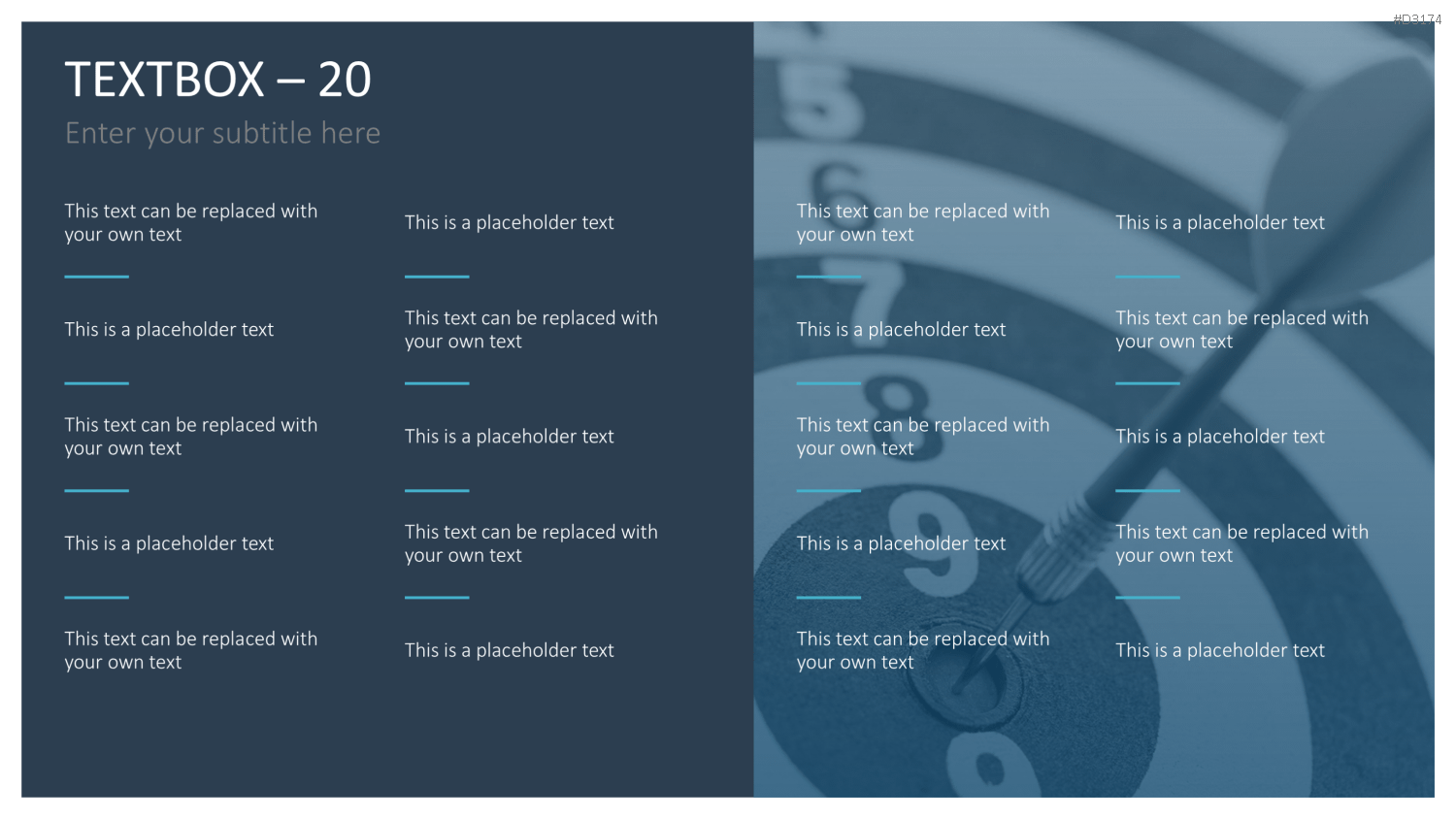 #D3174

TEXTBOX – 20

Enter your subtitle here

This text can be replaced with your own text

This is a placeholder text

This text can be replaced with your own text

This is a placeholder text

This text can be replaced with your own text

This is a placeholder text

This text can be replaced with your own text

This is a placeholder text

This text can be replaced with your own text

This is a placeholder text

This text can be replaced with your own text

This is a placeholder text

This text can be replaced with your own text

This is a placeholder text

This text can be replaced with your own text

This is a placeholder text

This text can be replaced with your own text

This is a placeholder text

This text can be replaced with your own text

This is a placeholder text